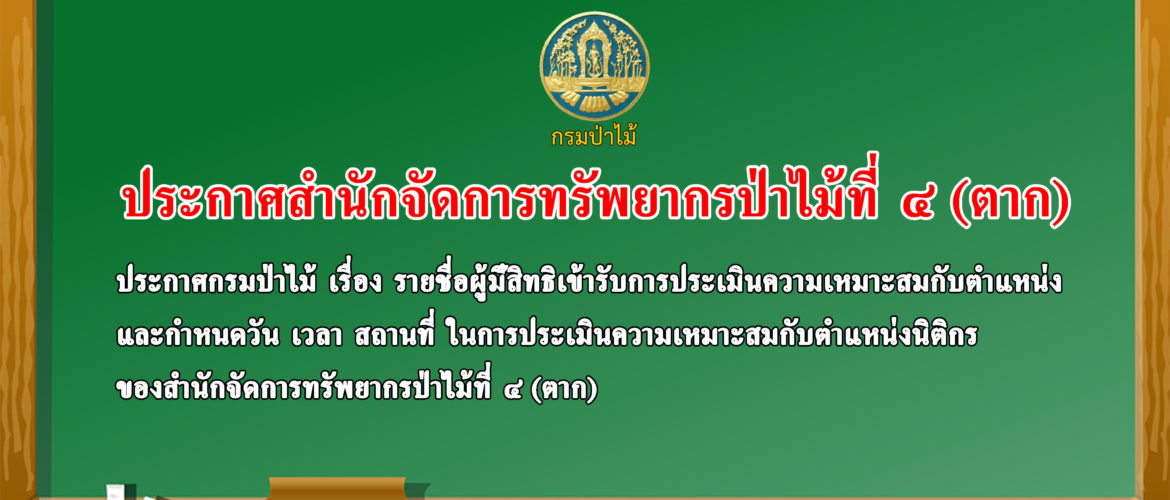 กรมป่าไม้

ประกาศสำนักจัดการทรัพยากรป่าไม้ที่ ๔ (ตาก)

ประกาศกรมป่าไม้ เรื่อง รายชื่อผู้มีสิทธิเข้ารับการประเมินความเหมาะสมกับตำแหน่ง และกำหนดวัน เวลา สถานที่ ในการประเมินความเหมาะสมกับตำแหน่งนิติกร ของสำนักจัดการทรัพยากรป่าไม้ที่ ๔ (ตาก)